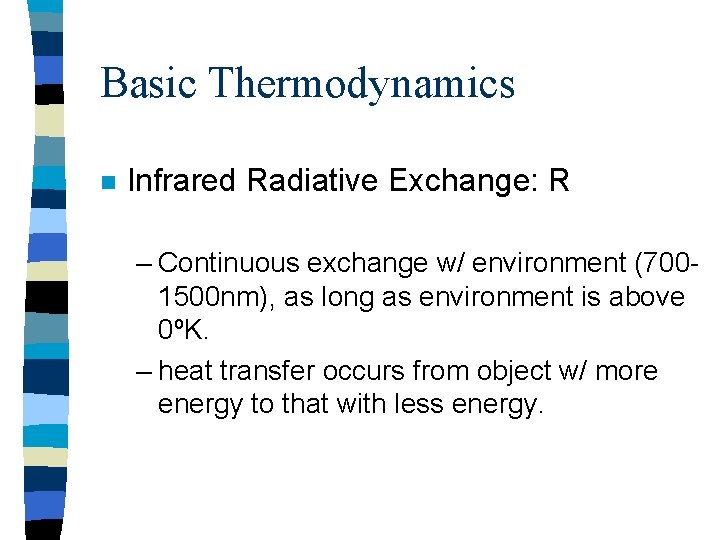 Basic Thermodynamics

Infrared Radiative Exchange: R

– Continuous exchange w/ environment (700-1500nm), as long as environment is above 0ºK.

– heat transfer occurs from object w/ more energy to that with less energy.